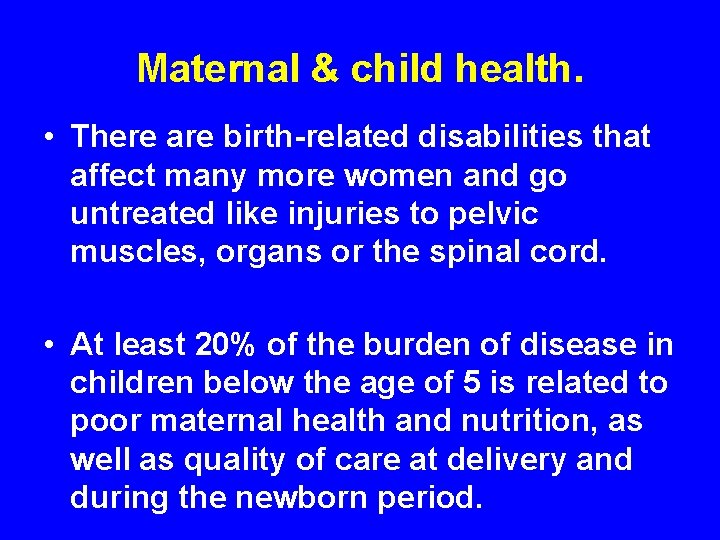 Maternal & child health.

• There are birth-related disabilities that affect many more women and go untreated like injuries to pelvic muscles, organs or the spinal cord.

• At least 20% of the burden of disease in children below the age of 5 is related to poor maternal health and nutrition, as well as quality of care at delivery and during the newborn period.